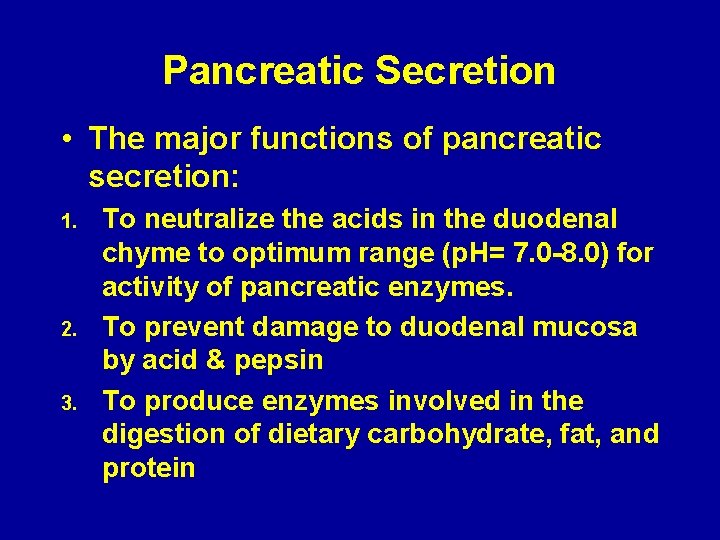 Pancreatic Secretion

• The major functions of pancreatic secretion:

1. To neutralize the acids in the duodenal chyme to optimum range (pH= 7.0-8.0) for activity of pancreatic enzymes.
2. To prevent damage to duodenal mucosa by acid & pepsin
3. To produce enzymes involved in the digestion of dietary carbohydrate, fat, and protein